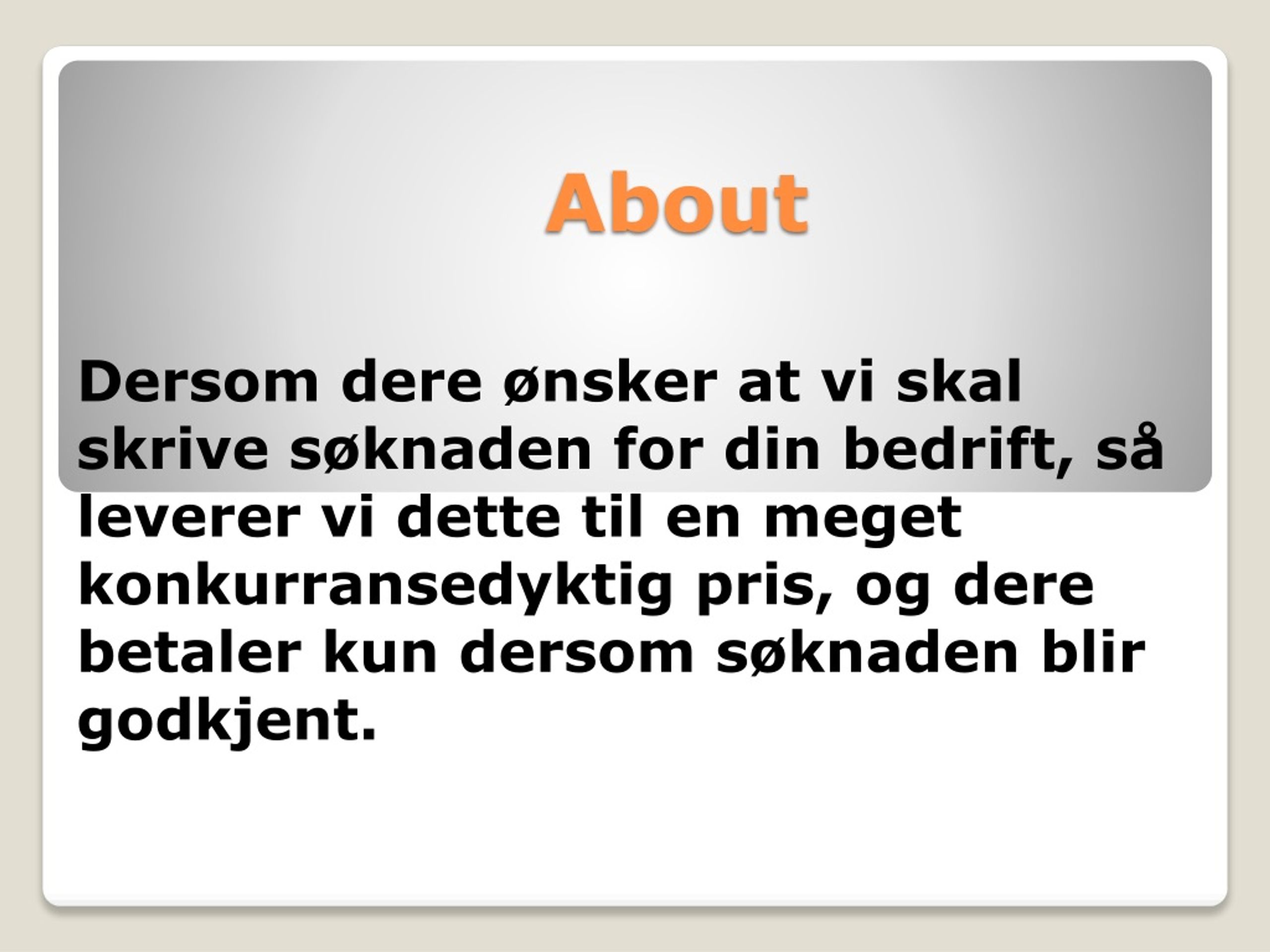 About

Dersom dere ønsker at vi skal skrive søknaden for din bedrift, så leverer vi dette til en meget konkurransedyktig pris, og dere betaler kun dersom søknaden blir godkjent.